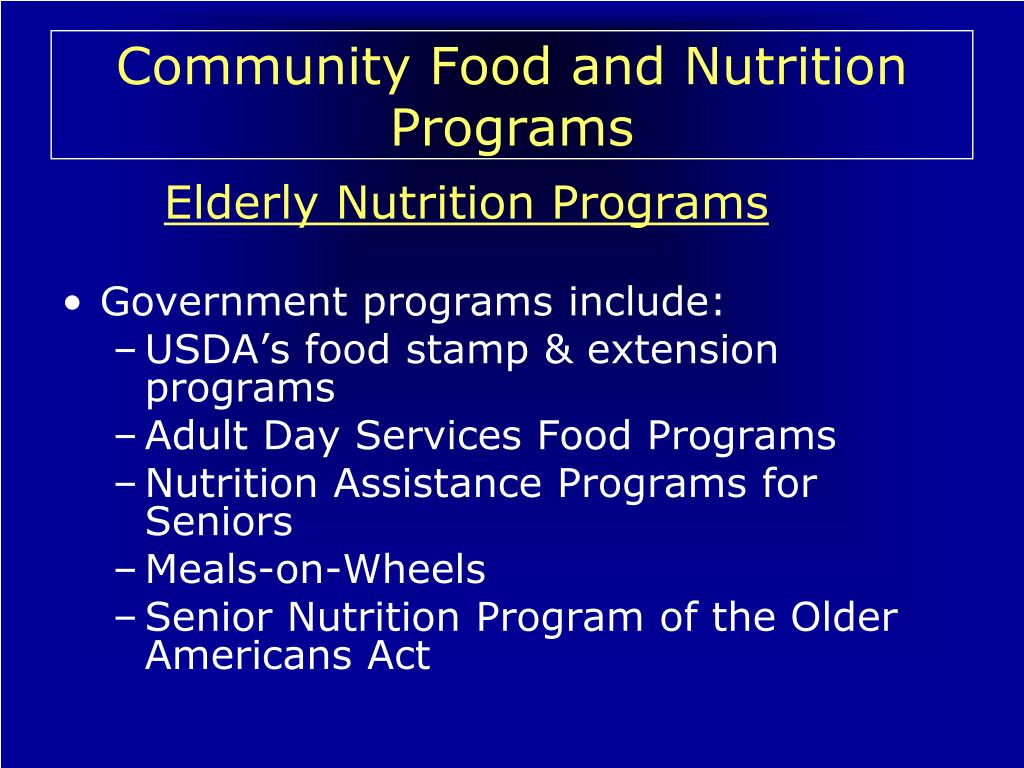 Community Food and Nutrition Programs

Elderly Nutrition Programs

• Government programs include:
– USDA’s food stamp & extension programs
– Adult Day Services Food Programs
– Nutrition Assistance Programs for Seniors
– Meals-on-Wheels
– Senior Nutrition Program of the Older Americans Act